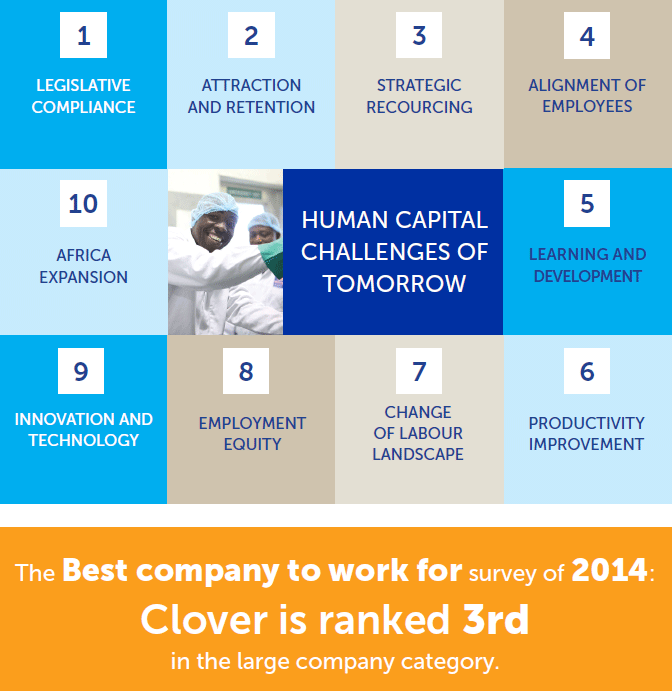 1
LEGISLATIVE COMPLIANCE

2
ATTRACTION AND RETENTION

3
STRATEGIC RECOURCING

4
ALIGNMENT OF EMPLOYEES

10
AFRICA EXPANSION

HUMAN CAPITAL CHALLENGES OF TOMORROW

5
LEARNING AND DEVELOPMENT

9
INNOVATION AND TECHNOLOGY

8
EMPLOYMENT EQUITY

7
CHANGE OF LABOUR LANDSCAPE

6
PRODUCTIVITY IMPROVEMENT

The Best company to work for survey of 2014:
Clover is ranked 3rd
in the large company category.